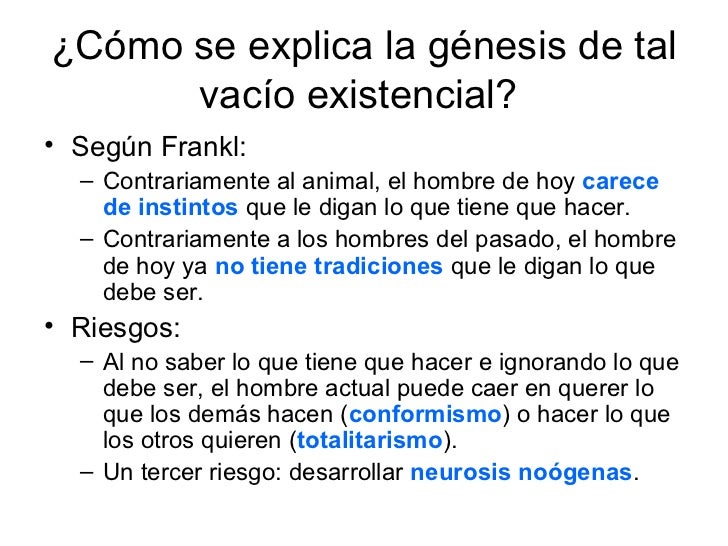 ¿Cómo se explica la génesis de tal vacío existencial?

• Según Frankl:
– Contrariamente al animal, el hombre de hoy carece de instintos que le digan lo que tiene que hacer.
– Contrariamente a los hombres del pasado, el hombre de hoy ya no tiene tradiciones que le digan lo que debe ser.

• Riesgos:
– Al no saber lo que tiene que hacer e ignorando lo que debe ser, el hombre actual puede caer en querer lo que los demás hacen (conformismo) o hacer lo que los otros quieren (totalitarismo).
– Un tercer riesgo: desarrollar neurosis noógenas.